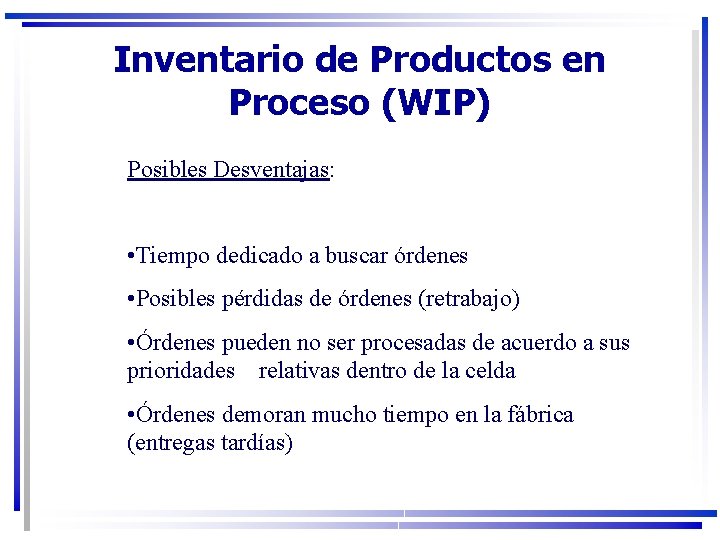 Inventario de Productos en Proceso (WIP)

Posibles Desventajas:

•Tiempo dedicado a buscar órdenes

•Posibles pérdidas de órdenes (retrabajo)

•Órdenes pueden no ser procesadas de acuerdo a sus prioridades relativas dentro de la celda

•Órdenes demoran mucho tiempo en la fábrica (entregas tardías)